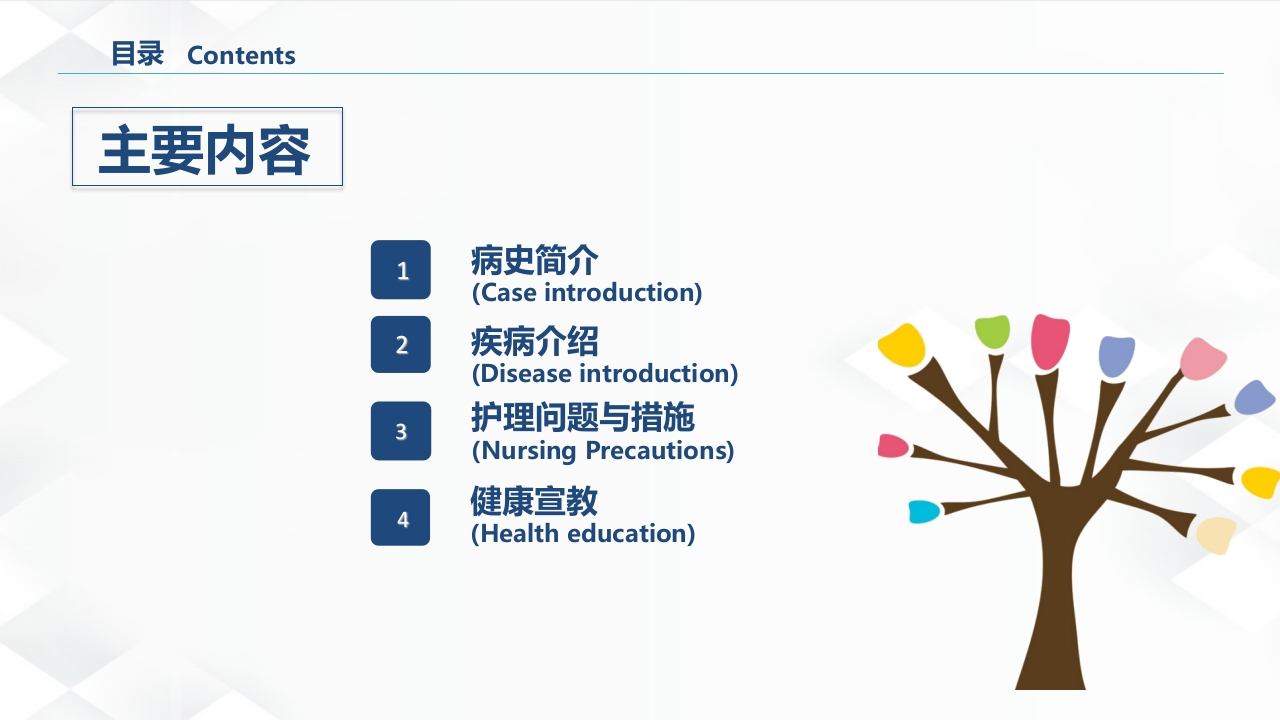 目录 Contents

主要内容

1 病史简介
(Case introduction)

2 疾病介绍
(Disease introduction)

3 护理问题与措施
(Nursing Precautions)

4 健康宣教
(Health education)